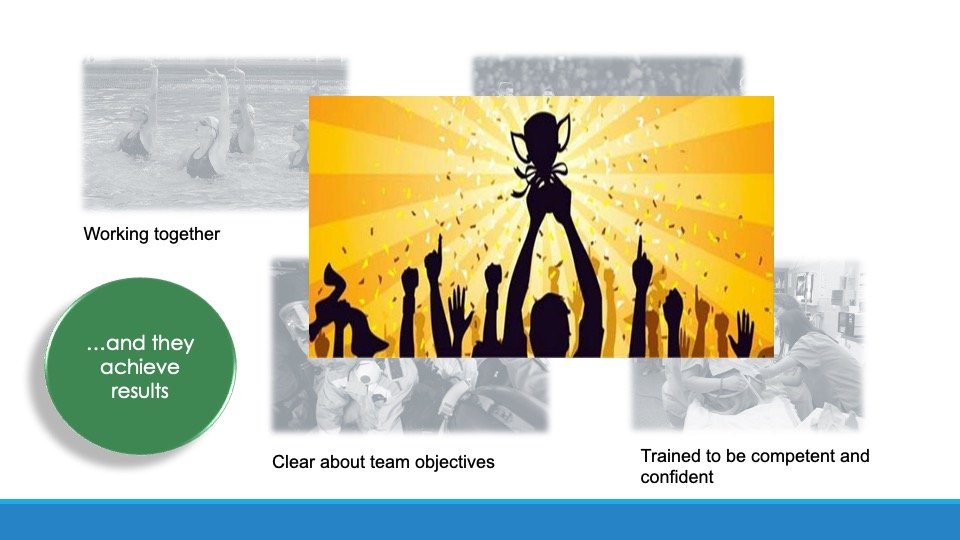 Working together

...and they achieve results

Clear about team objectives

Trained to be competent and confident